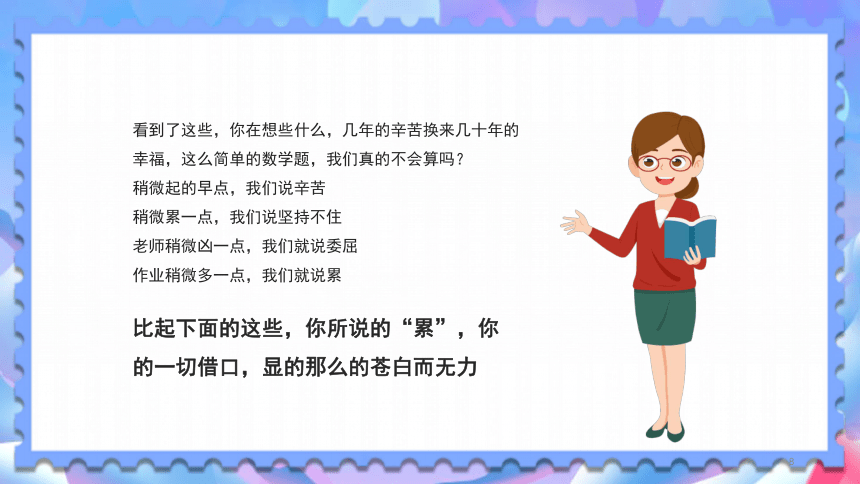 看到了这些，你在想些什么，几年的辛苦换来几十年的幸福，这么简单的数学题，我们真的不会算吗？
稍微起的早点，我们说辛苦
稍微累一点，我们说坚持不住
老师稍微凶一点，我们就说委屈
作业稍微多一点，我们就说累

比起下面的这些，你所说的“累”，你的一切借口，显的那么的苍白而无力